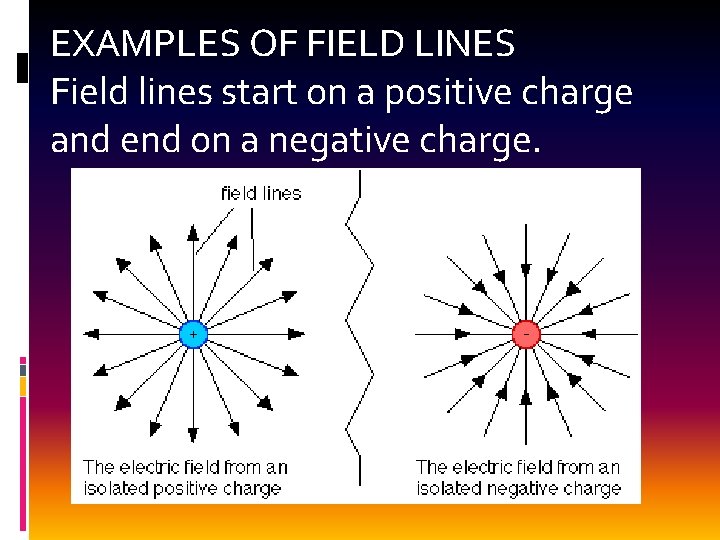 EXAMPLES OF FIELD LINES
Field lines start on a positive charge and end on a negative charge.

field lines

+

-

The electric field from an isolated positive charge

The electric field from an isolated negative charge